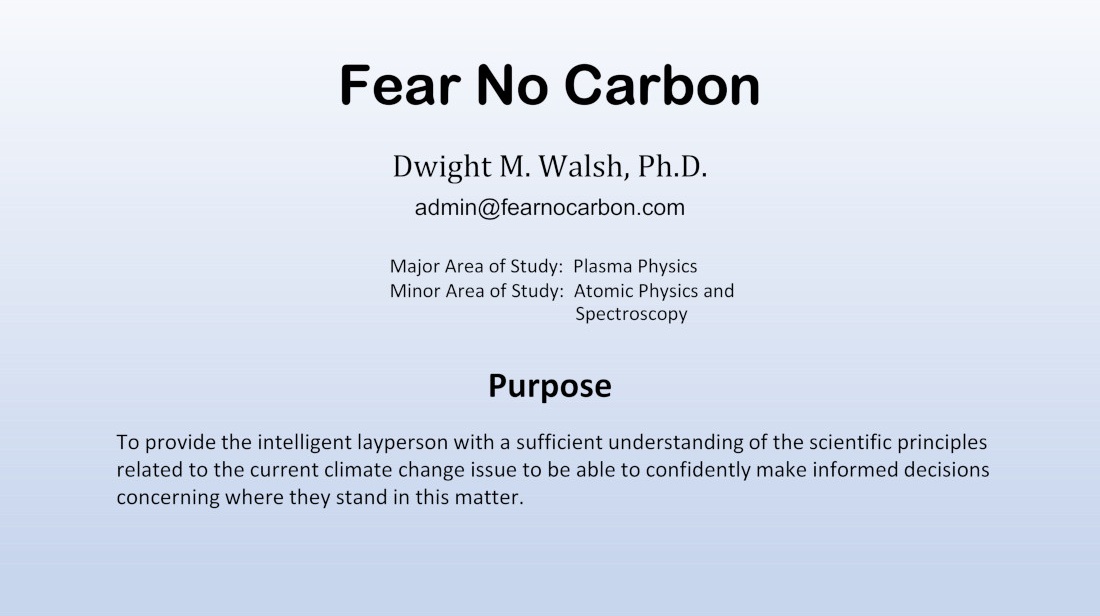 Fear No Carbon

Dwight M. Walsh, Ph.D.

admin@fearnocarbon.com

Major Area of Study: Plasma Physics
Minor Area of Study: Atomic Physics and Spectroscopy

Purpose

To provide the intelligent layperson with a sufficient understanding of the scientific principles related to the current climate change issue to be able to confidently make informed decisions concerning where they stand in this matter.